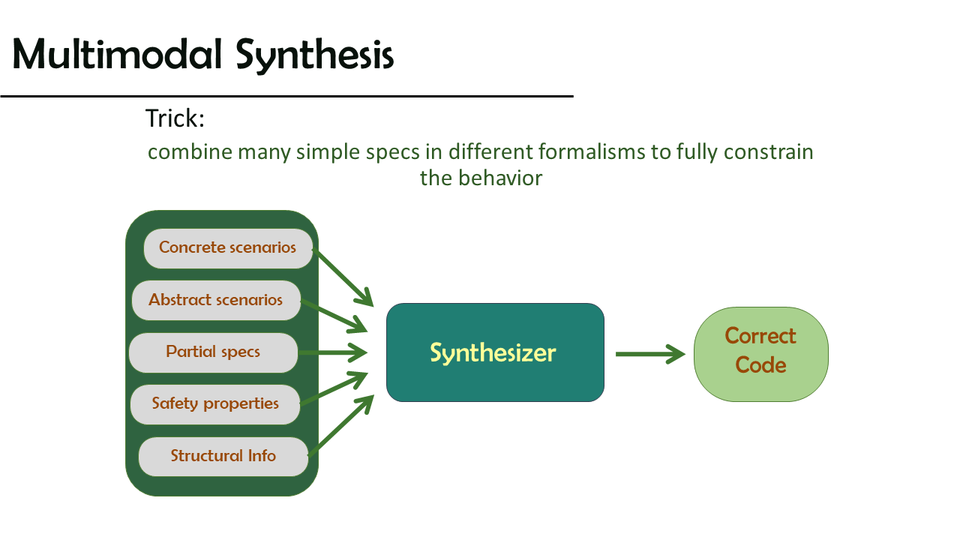 Multimodal Synthesis

Trick:

combine many simple specs in different formalisms to fully constrain the behavior

Concrete scenarios

Abstract scenarios

Partial specs

Safety properties

Structural Info

Synthesizer

Correct Code